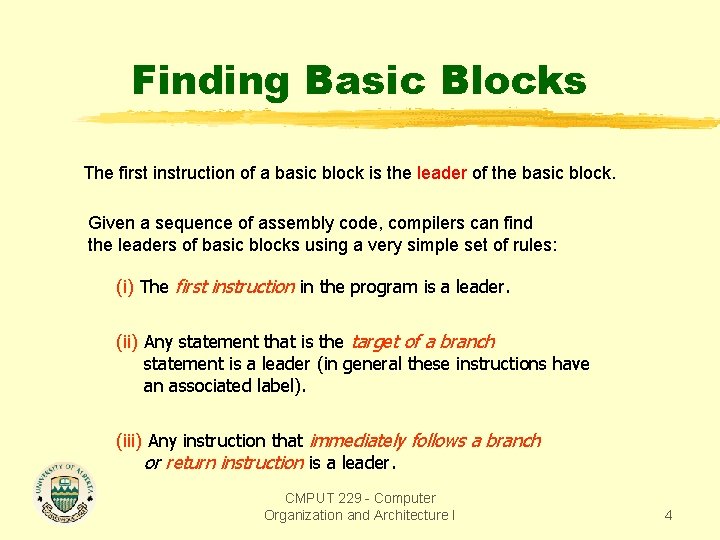 Finding Basic Blocks

The first instruction of a basic block is the leader of the basic block.

Given a sequence of assembly code, compilers can find the leaders of basic blocks using a very simple set of rules:

(i) The first instruction in the program is a leader.

(ii) Any statement that is the target of a branch statement is a leader (in general these instructions have an associated label).

(iii) Any instruction that immediately follows a branch or return instruction is a leader.

CMPUT 229 - Computer Organization and Architecture I

4